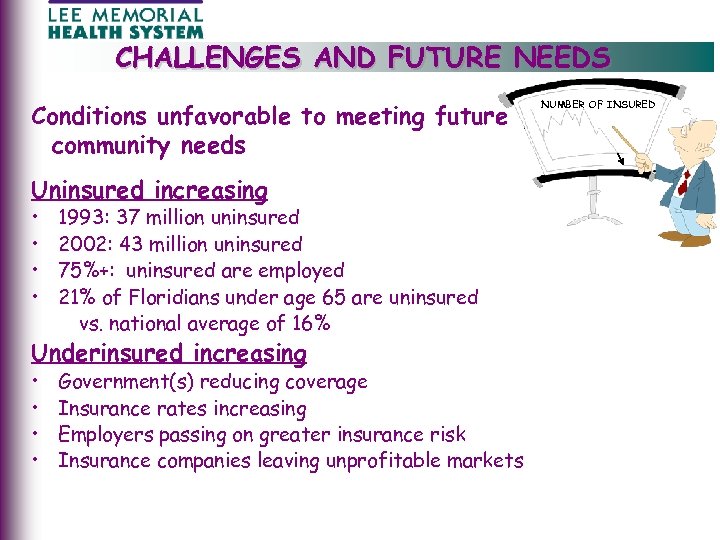 LEE MEMORIAL
HEALTH SYSTEM

CHALLENGES AND FUTURE NEEDS

NUMBER OF INSURED

Conditions unfavorable to meeting future community needs

Uninsured increasing
• 1993: 37 million uninsured
• 2002: 43 million uninsured
• 75%+: uninsured are employed
• 21% of Floridians under age 65 are uninsured vs. national average of 16%

Underinsured increasing
• Government(s) reducing coverage
• Insurance rates increasing
• Employers passing on greater insurance risk
• Insurance companies leaving unprofitable markets